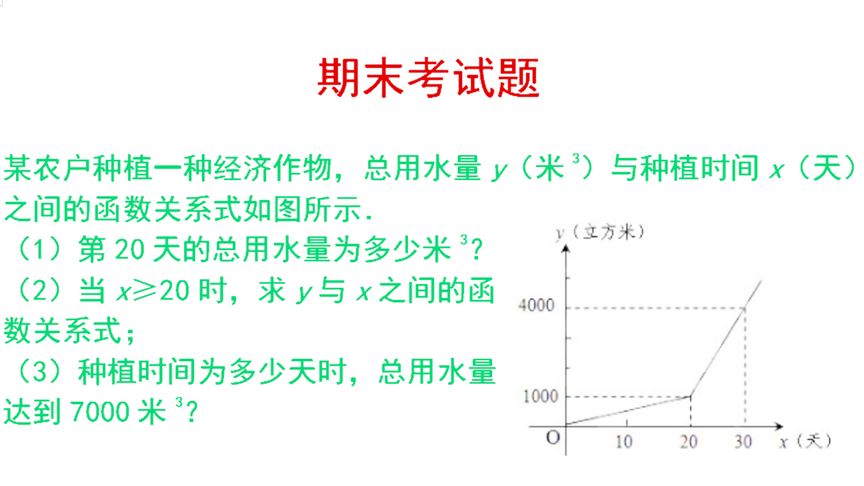 期末考试题

某农户种植一种经济作物，总用水量 $y$（米$^3$）与种植时间 $x$（天）之间的函数关系式如图所示．

（1）第 20 天的总用水量为多少米$^3$？

（2）当 $x \geqslant 20$ 时，求 $y$ 与 $x$ 之间的函数关系式；

（3）种植时间为多少天时，总用水量达到 7000 米$^3$？

$y$（立方米）
4000
1000
O
10
20
30
$x$（天）